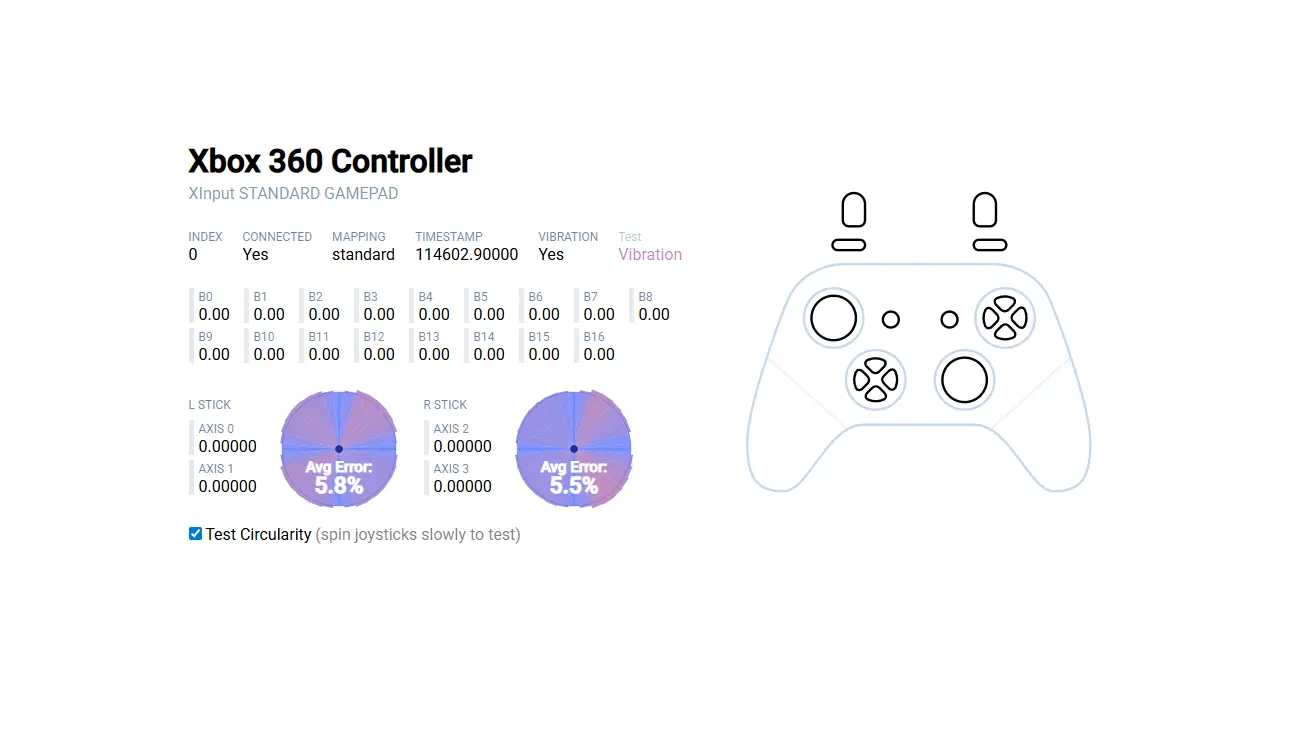 Xbox 360 Controller
XInput STANDARD GAMEPAD

| INDEX | CONNECTED | MAPPING | TIMESTAMP | VIBRATION | Test |
|---|---|---|---|---|---|
| 0 | Yes | standard | 114602.90000 | Yes | Vibration |

| B0 | B1 | B2 | B3 | B4 | B5 | B6 | B7 | B8 |
|---|---|---|---|---|---|---|---|---|
| 0.00 | 0.00 | 0.00 | 0.00 | 0.00 | 0.00 | 0.00 | 0.00 | 0.00 |

| B9 | B10 | B11 | B12 | B13 | B14 | B15 | B16 |
|---|---|---|---|---|---|---|---|
| 0.00 | 0.00 | 0.00 | 0.00 | 0.00 | 0.00 | 0.00 | 0.00 |

L STICK
AXIS 0
0.00000
AXIS 1
0.00000
Avg Error:
5.8%

R STICK
AXIS 2
0.00000
AXIS 3
0.00000
Avg Error:
5.5%

Test Circularity (spin joysticks slowly to test)